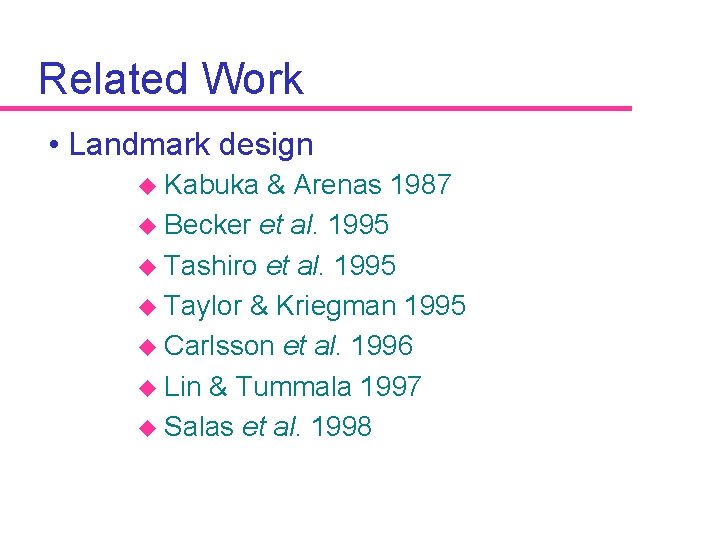 Related Work

• Landmark design

◆ Kabuka & Arenas 1987
◆ Becker et al. 1995
◆ Tashiro et al. 1995
◆ Taylor & Kriegman 1995
◆ Carlsson et al. 1996
◆ Lin & Tummala 1997
◆ Salas et al. 1998